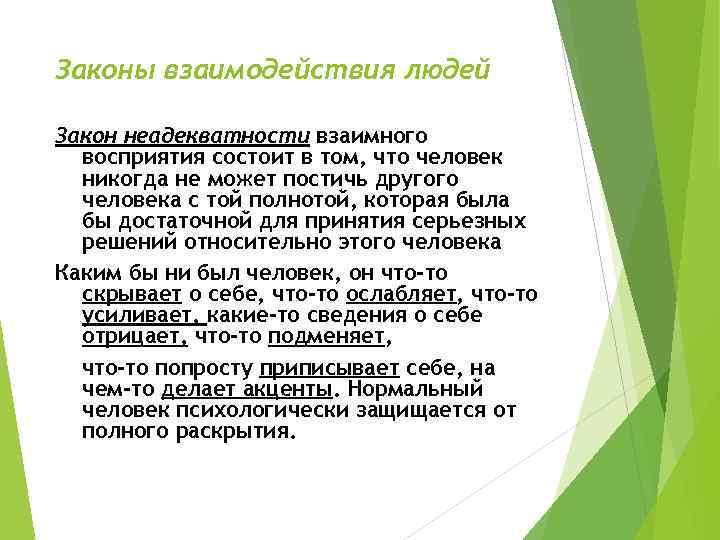 Законы взаимодействия людей

Закон неадекватности взаимного восприятия состоит в том, что человек никогда не может постичь другого человека с той полнотой, которая была бы достаточной для принятия серьезных решений относительно этого человека

Каким бы ни был человек, он что-то скрывает о себе, что-то ослабляет, что-то усиливает, какие-то сведения о себе отрицает, что-то подменяет,

что-то попросту приписывает себе, на чем-то делает акценты. Нормальный человек психологически защищается от полного раскрытия.